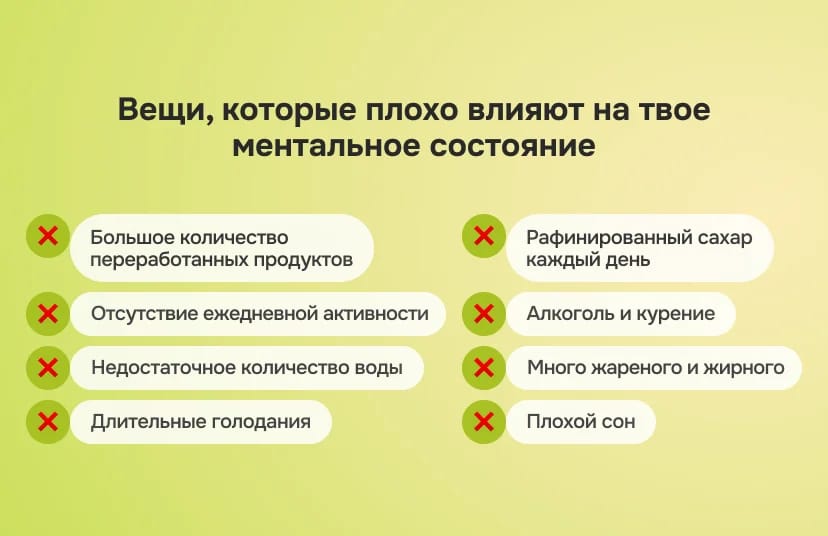 Вещи, которые плохо влияют на твое ментальное состояние

Большое количество переработанных продуктов

Отсутствие ежедневной активности

Недостаточное количество воды

Длительные голодания

Рафинированный сахар каждый день

Алкоголь и курение

Много жареного и жирного

Плохой сон